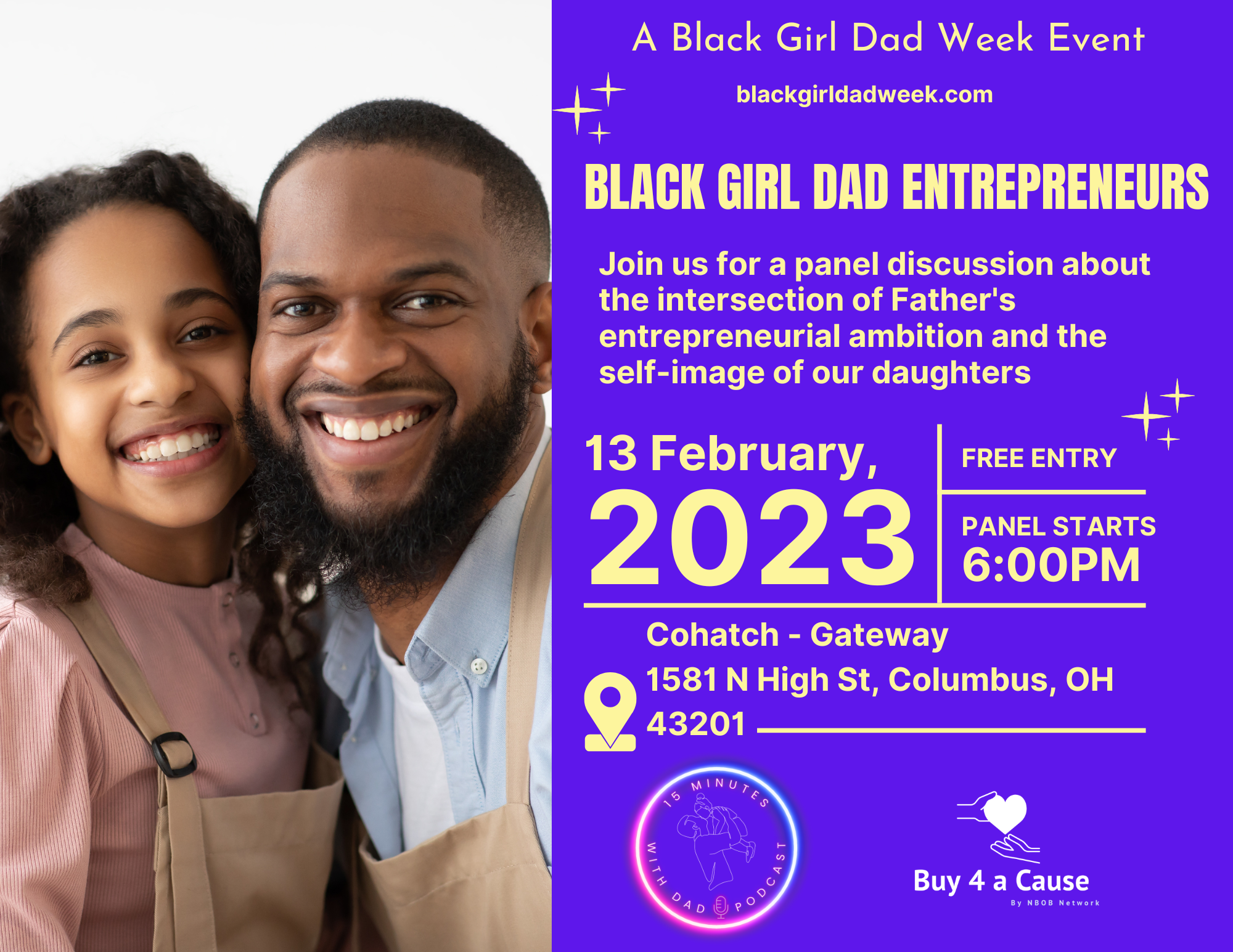 A Black Girl Dad Week Event

blackgirldadweek.com

BLACK GIRL DAD ENTREPRENEURS

Join us for a panel discussion about the intersection of Father's entrepreneurial ambition and the self-image of our daughters

13 February, 2023

FREE ENTRY

PANEL STARTS 6:00PM

Cohatch - Gateway
1581 N High St, Columbus, OH 43201

15 MINUTES WITH DAD PODCAST

Buy 4 a Cause
By NBOB Network